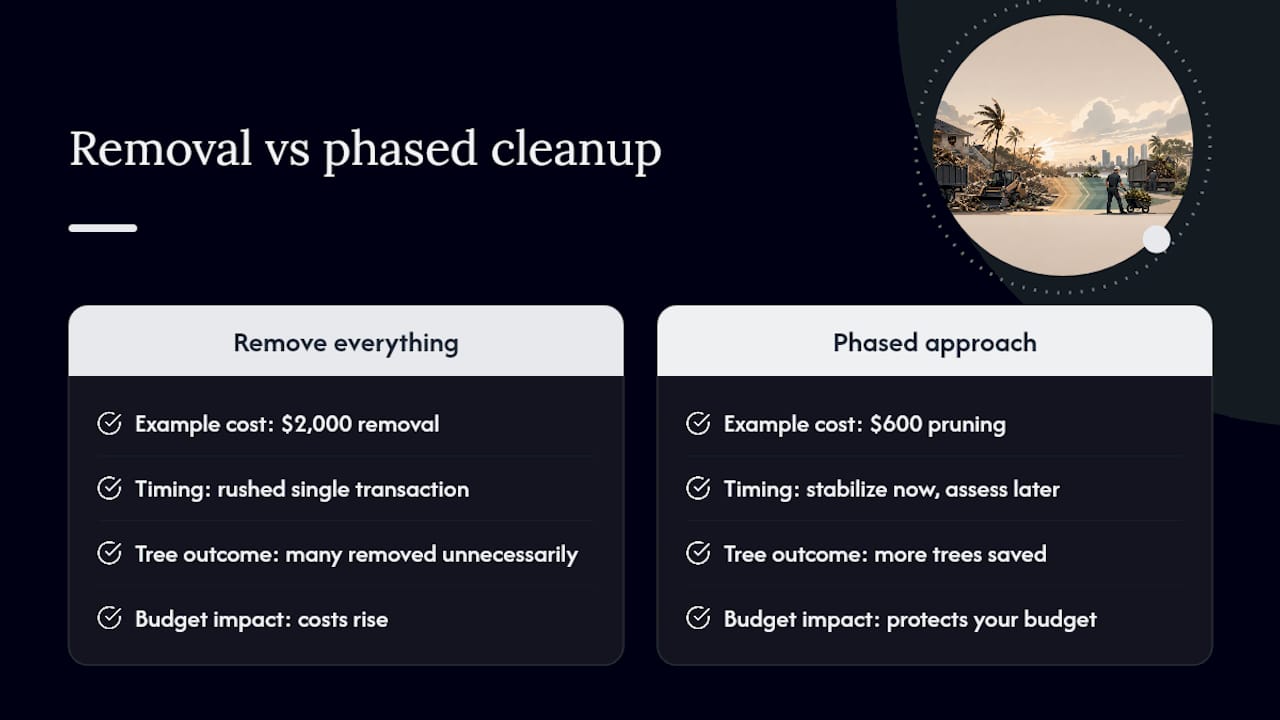 Removal vs phased cleanup

Remove everything

Example cost: \$2,000 removal

Timing: rushed single transaction

Tree outcome: many removed unnecessarily

Budget impact: costs rise

Phased approach

Example cost: \$600 pruning

Timing: stabilize now, assess later

Tree outcome: more trees saved

Budget impact: protects your budget